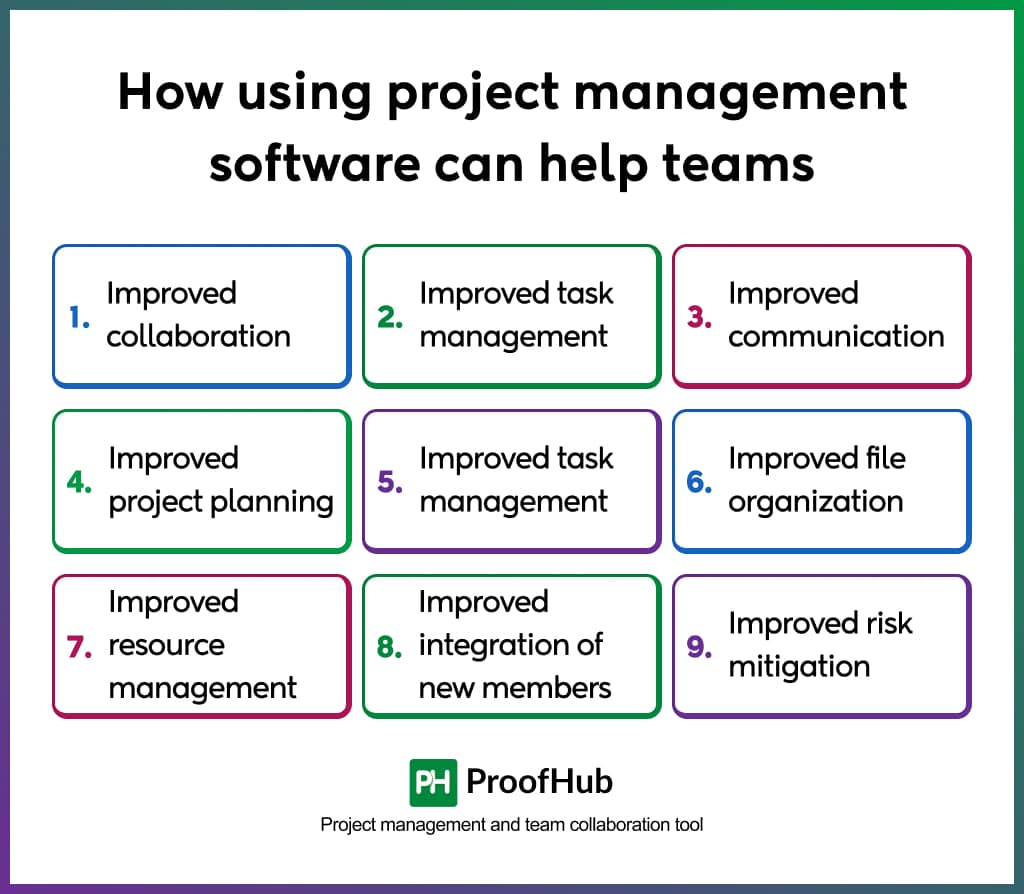 How using project management software can help teams

1. Improved collaboration

2. Improved task management

3. Improved communication

4. Improved project planning

5. Improved task management

6. Improved file organization

7. Improved resource management

8. Improved integration of new members

9. Improved risk mitigation

PH ProofHub

Project management and team collaboration tool